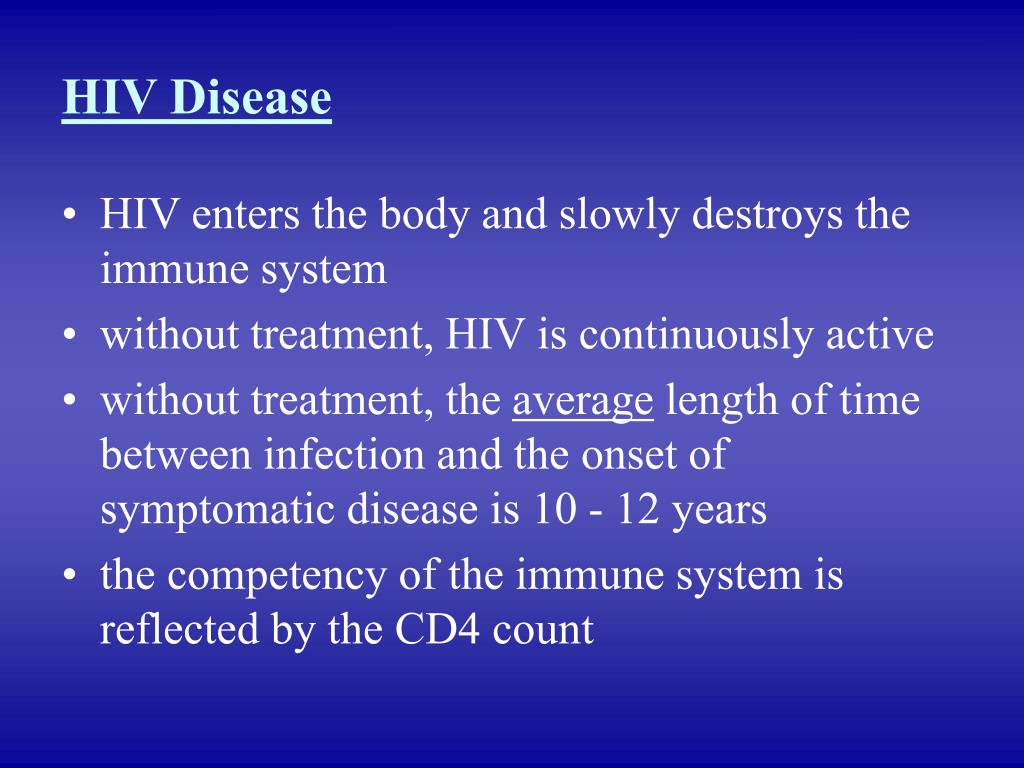 HIV Disease

• HIV enters the body and slowly destroys the immune system
• without treatment, HIV is continuously active
• without treatment, the average length of time between infection and the onset of symptomatic disease is 10 - 12 years
• the competency of the immune system is reflected by the CD4 count